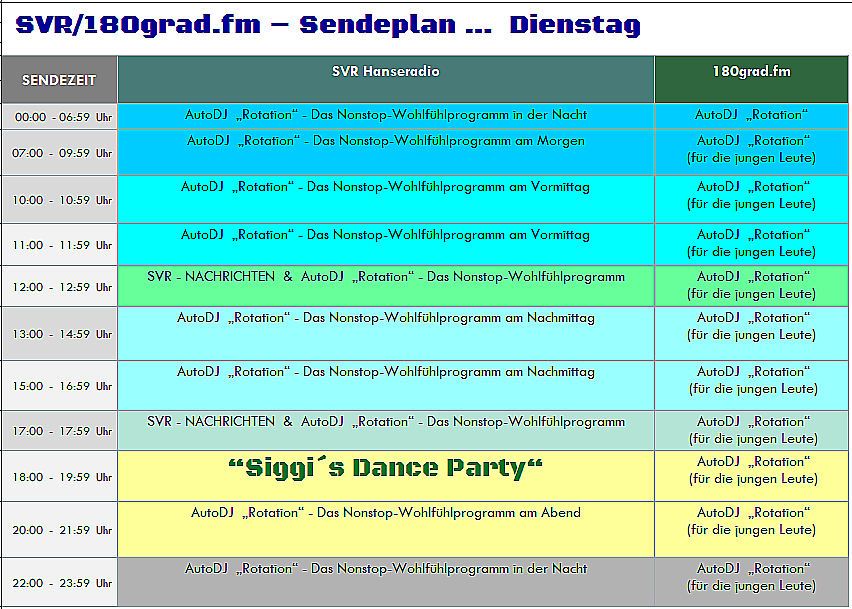 SVR/180grad.fm – Sendeplan ... Dienstag

| SENDEZEIT | SVR Hanseradio | 180grad.fm |
|---|---|---|
| 00:00 - 06:59 Uhr | AutoDJ „Rotation“ - Das Nonstop-Wohlfühlprogramm in der Nacht | AutoDJ „Rotation“ |
| 07:00 - 09:59 Uhr | AutoDJ „Rotation“ - Das Nonstop-Wohlfühlprogramm am Morgen | AutoDJ „Rotation“ (für die jungen Leute) |
| 10:00 - 10:59 Uhr | AutoDJ „Rotation“ - Das Nonstop-Wohlfühlprogramm am Vormittag | AutoDJ „Rotation“ (für die jungen Leute) |
| 11:00 - 11:59 Uhr | AutoDJ „Rotation“ - Das Nonstop-Wohlfühlprogramm am Vormittag | AutoDJ „Rotation“ (für die jungen Leute) |
| 12:00 - 12:59 Uhr | SVR - NACHRICHTEN & AutoDJ „Rotation“ - Das Nonstop-Wohlfühlprogramm | AutoDJ „Rotation“ (für die jungen Leute) |
| 13:00 - 14:59 Uhr | AutoDJ „Rotation“ - Das Nonstop-Wohlfühlprogramm am Nachmittag | AutoDJ „Rotation“ (für die jungen Leute) |
| 15:00 - 16:59 Uhr | AutoDJ „Rotation“ - Das Nonstop-Wohlfühlprogramm am Nachmittag | AutoDJ „Rotation“ (für die jungen Leute) |
| 17:00 - 17:59 Uhr | SVR - NACHRICHTEN & AutoDJ „Rotation“ - Das Nonstop-Wohlfühlprogramm | AutoDJ „Rotation“ (für die jungen Leute) |
| 18:00 - 19:59 Uhr | “Siggi´s Dance Party“ | AutoDJ „Rotation“ (für die jungen Leute) |
| 20:00 - 21:59 Uhr | AutoDJ „Rotation“ - Das Nonstop-Wohlfühlprogramm am Abend | AutoDJ „Rotation“ (für die jungen Leute) |
| 22:00 - 23:59 Uhr | AutoDJ „Rotation“ - Das Nonstop-Wohlfühlprogramm in der Nacht | AutoDJ „Rotation“ (für die jungen Leute) |